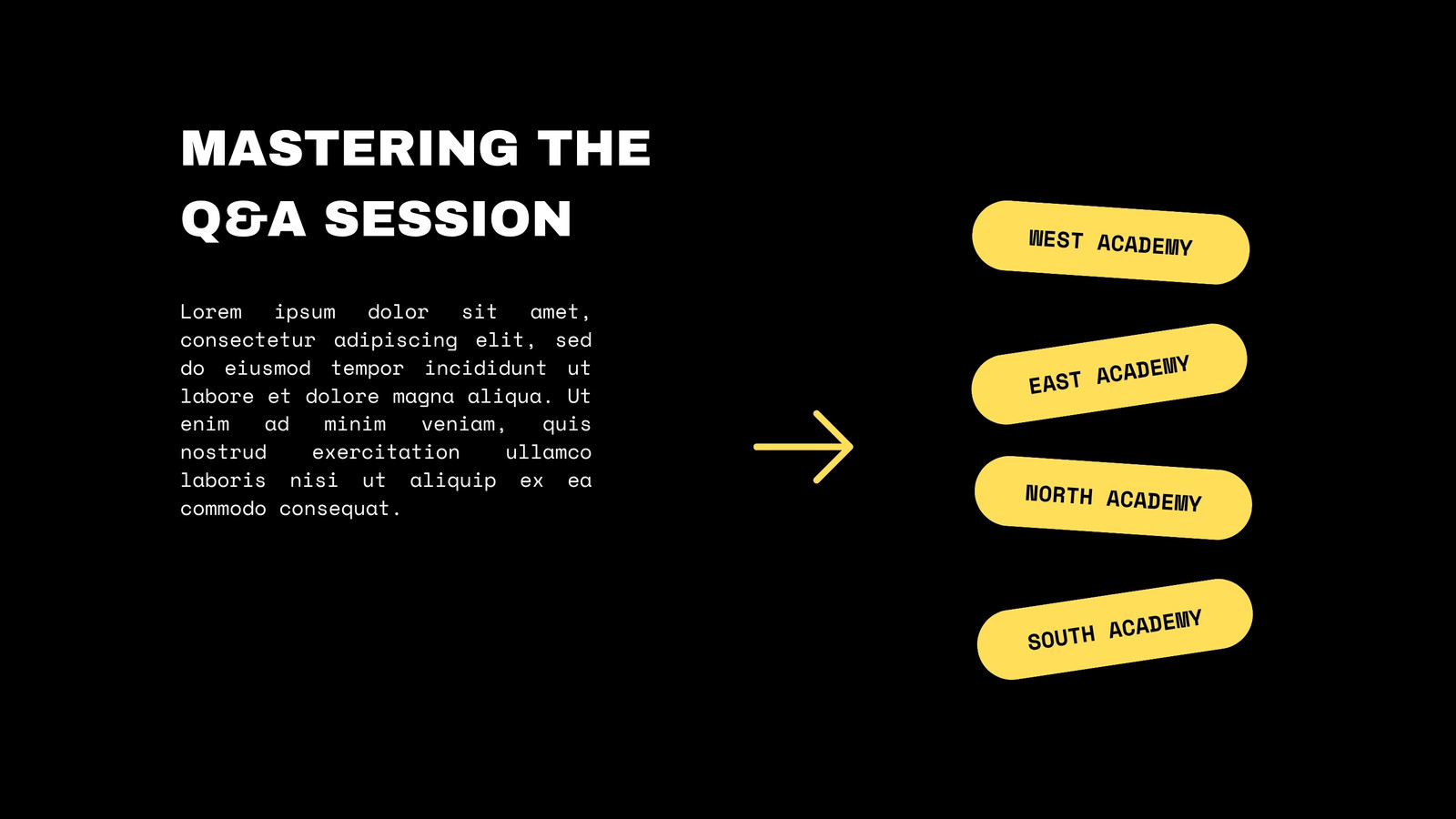 MASTERING THE Q&A SESSION

Lorem ipsum dolor sit amet, consectetur adipiscing elit, sed do eiusmod tempor incididunt ut labore et dolore magna aliqua. Ut enim ad minim veniam, quis nostrud exercitation ullamco laboris nisi ut aliquip ex ea commodo consequat.

WEST ACADEMY

EAST ACADEMY

NORTH ACADEMY

SOUTH ACADEMY